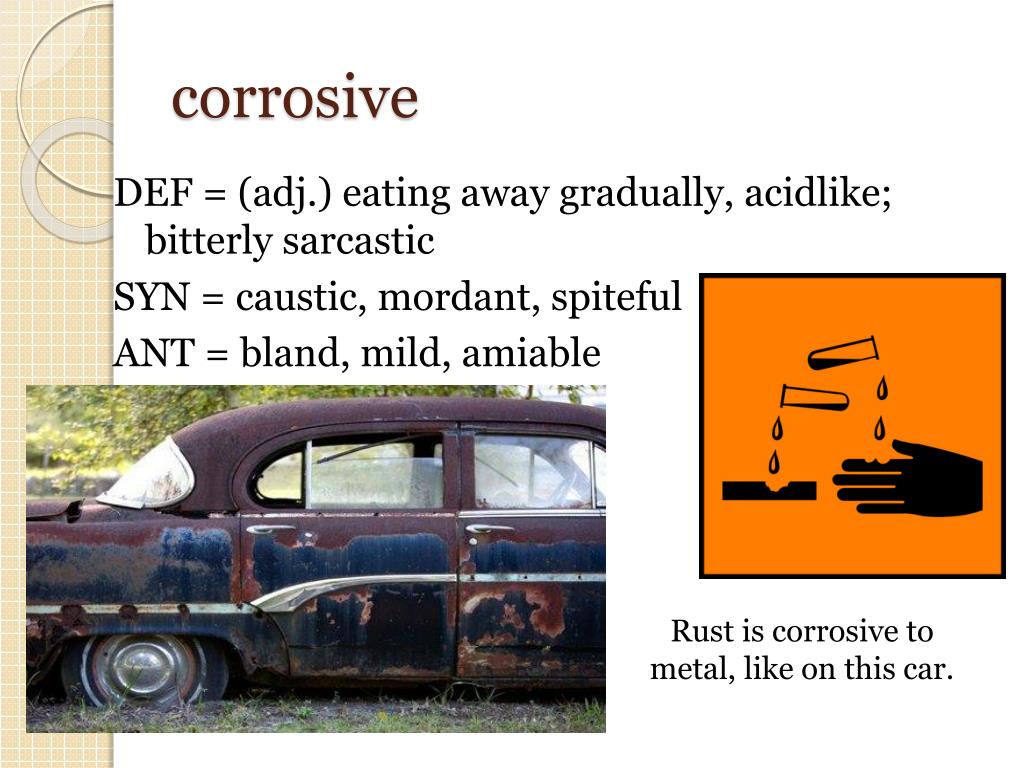 corrosive

DEF = (adj.) eating away gradually, acidlike; bitterly sarcastic

SYN = caustic, mordant, spiteful

ANT = bland, mild, amiable

Rust is corrosive to metal, like on this car.